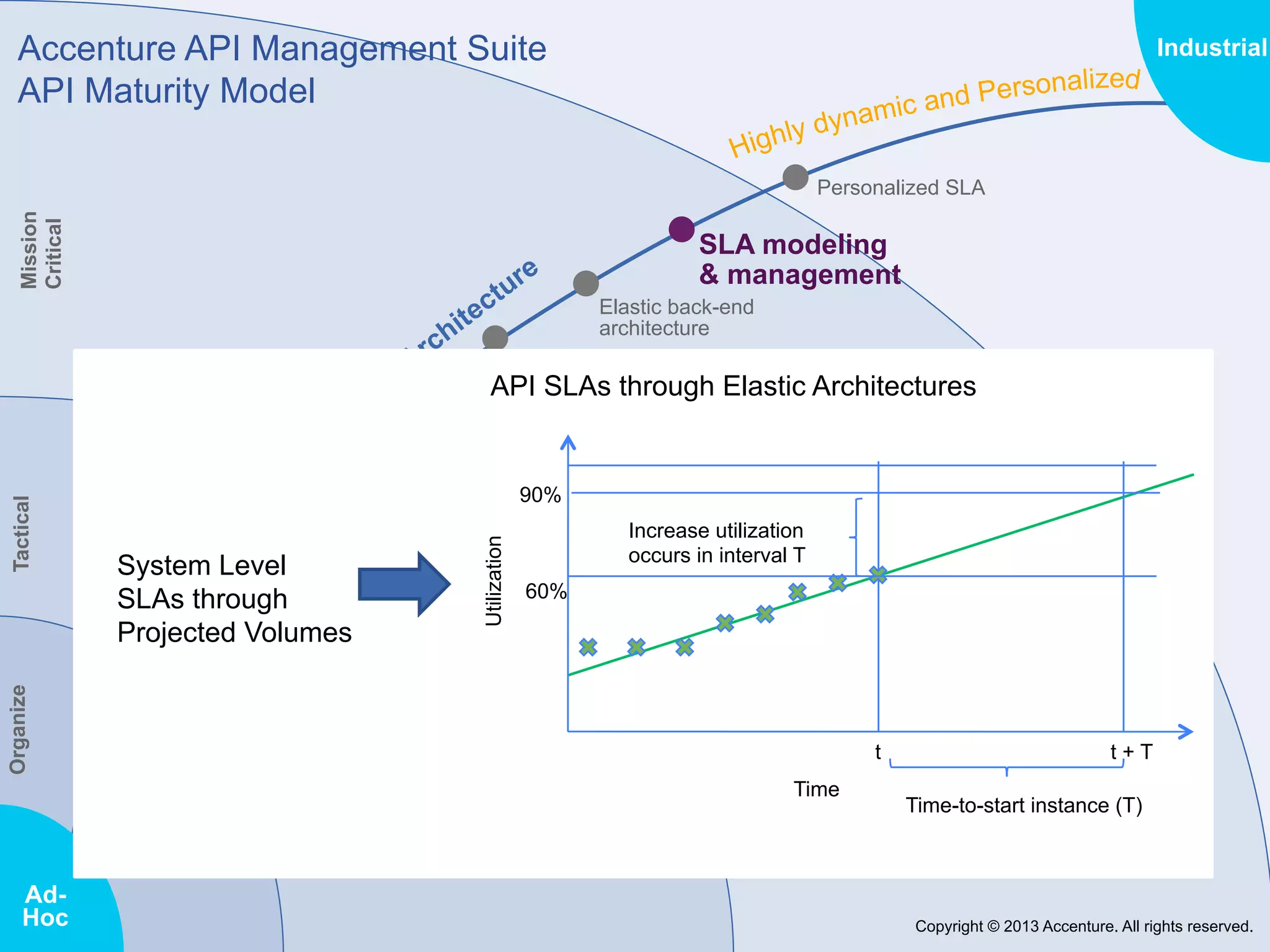 Accenture API Management Suite
API Maturity Model

Industrial

Highly dynamic and Personalized

Personalized SLA

SLA modeling & management

Elastic back-end architecture

rchitecture

Mission Critical

Tactical

Organize

Ad-Hoc

API SLAs through Elastic Architectures

System Level SLAs through Projected Volumes

Utilization

90%

60%

Increase utilization occurs in interval T

t

t + T

Time

Time-to-start instance (T)

Copyright © 2013 Accenture. All rights reserved.